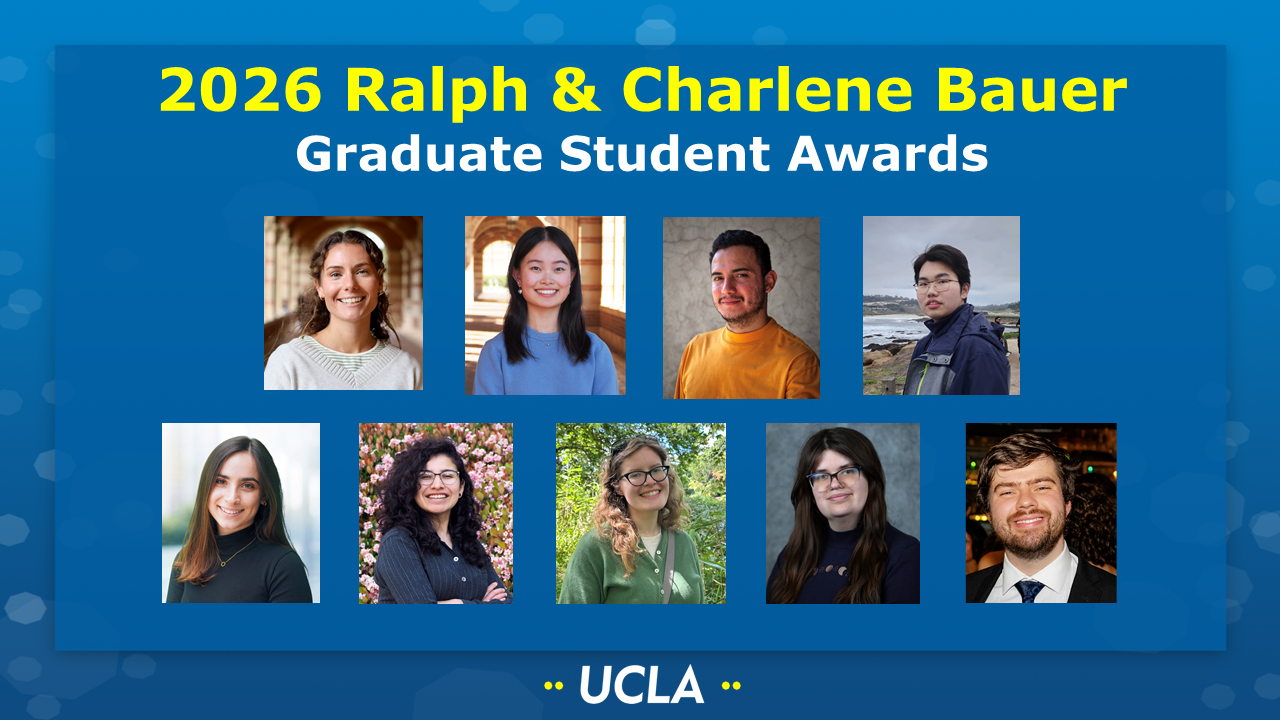 2026 Ralph & Charlene Bauer
Graduate Student Awards

UCLA